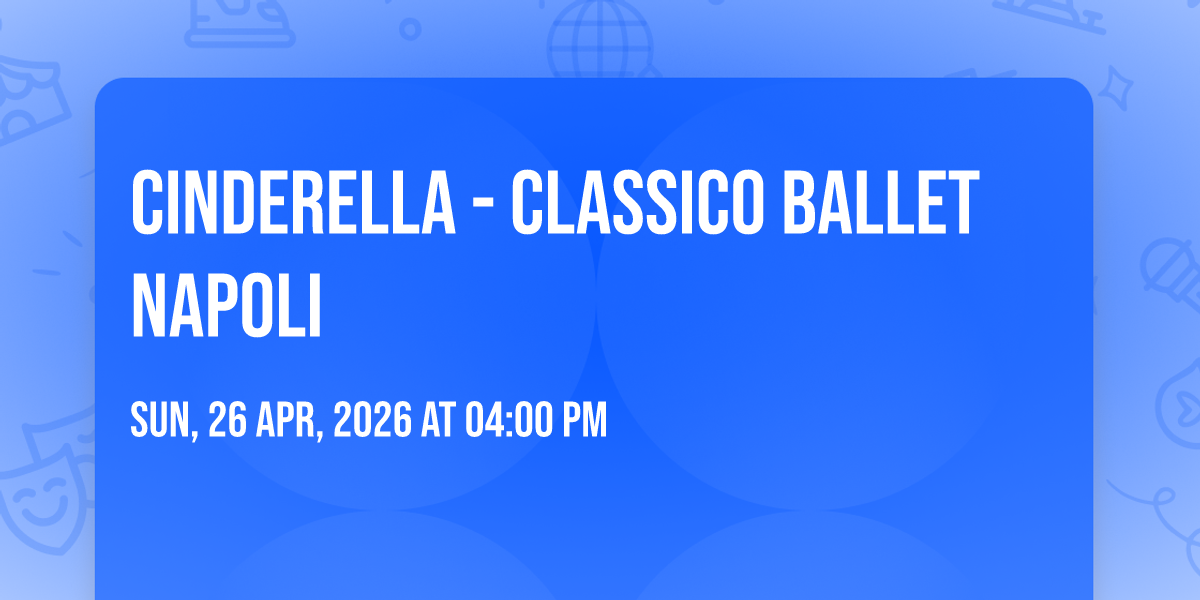 CINDERELLA - CLASSICO BALLET NAPOLI

SUN, 26 APR, 2026 AT 04:00 PM